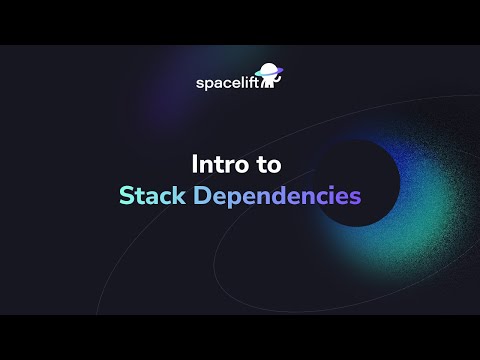 spacelift

Intro to
Stack Dependencies